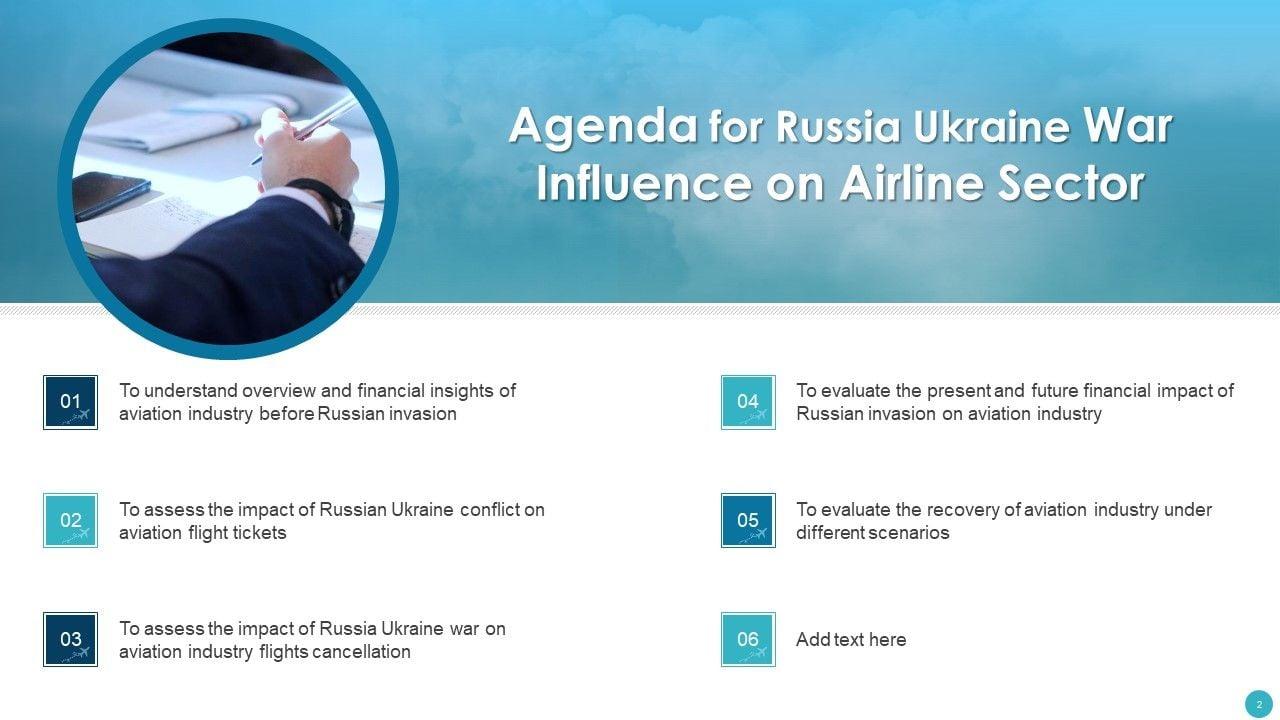 Agenda for Russia Ukraine War Influence on Airline Sector

01
To understand overview and financial insights of aviation industry before Russian invasion

02
To assess the impact of Russian Ukraine conflict on aviation flight tickets

03
To assess the impact of Russia Ukraine war on aviation industry flights cancellation

04
To evaluate the present and future financial impact of Russian invasion on aviation industry

05
To evaluate the recovery of aviation industry under different scenarios

06
Add text here

2